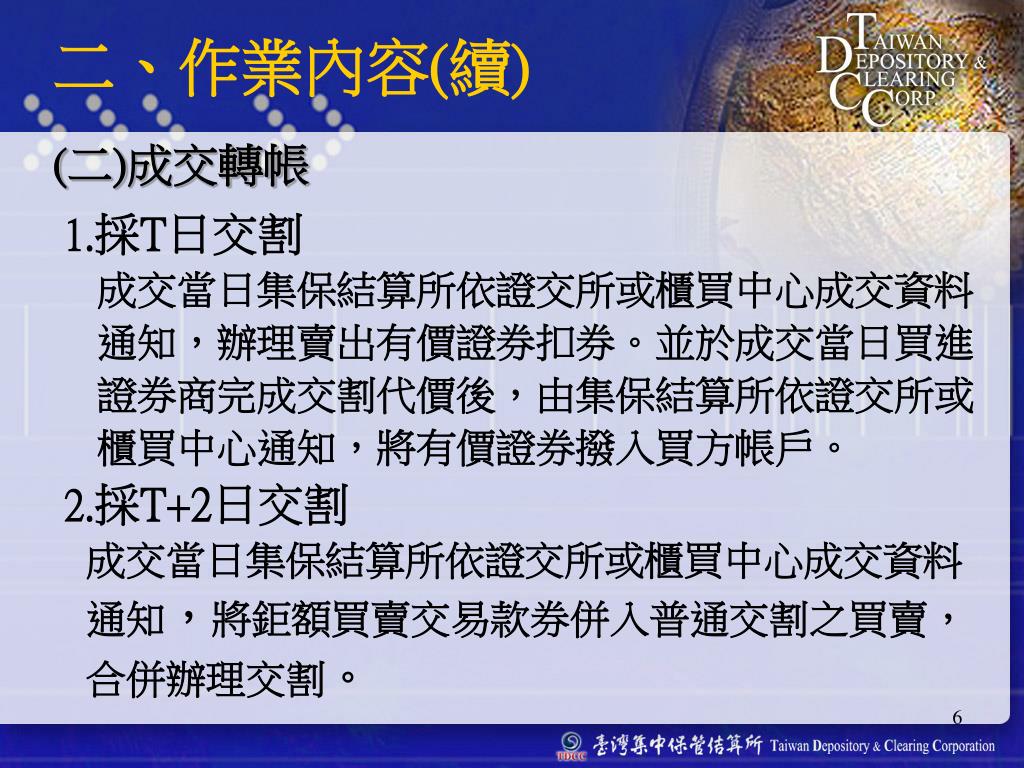 二、作業內容(續)

TAIWAN DEPOSITORY & CLEARING CORP.

(二)成交轉帳

1.採T日交割

成交當日集保結算所依證交所或櫃買中心成交資料通知，辦理賣出有價證券扣券。並於成交當日買進證券商完成交割代價後，由集保結算所依證交所或櫃買中心通知，將有價證券撥入買方帳戶。

2.採T+2日交割

成交當日集保結算所依證交所或櫃買中心成交資料通知，將鉅額買賣交易款券併入普通交割之買賣，合併辦理交割。

6

TDCC 臺灣集中保管結算所 Taiwan Depository & Clearing Corporation